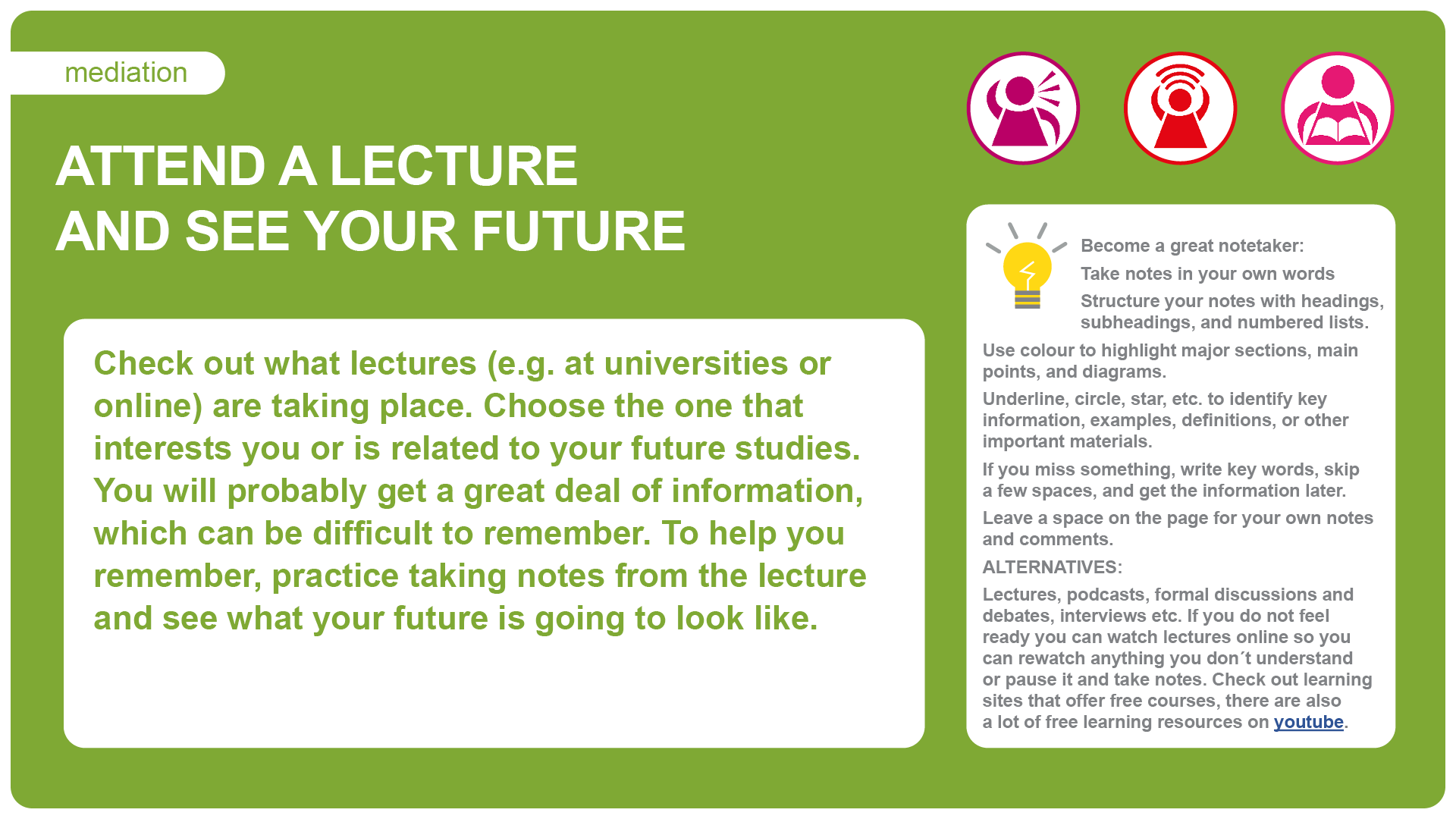 mediation

ATTEND A LECTURE AND SEE YOUR FUTURE

Check out what lectures (e.g. at universities or online) are taking place. Choose the one that interests you or is related to your future studies. You will probably get a great deal of information, which can be difficult to remember. To help you remember, practice taking notes from the lecture and see what your future is going to look like.

Become a great notetaker:

Take notes in your own words

Structure your notes with headings, subheadings, and numbered lists.

Use colour to highlight major sections, main points, and diagrams.

Underline, circle, star, etc. to identify key information, examples, definitions, or other important materials.

If you miss something, write key words, skip a few spaces, and get the information later.

Leave a space on the page for your own notes and comments.

ALTERNATIVES:

Lectures, podcasts, formal discussions and debates, interviews etc. If you do not feel ready you can watch lectures online so you can rewatch anything you don´t understand or pause it and take notes. Check out learning sites that offer free courses, there are also a lot of free learning resources on youtube.